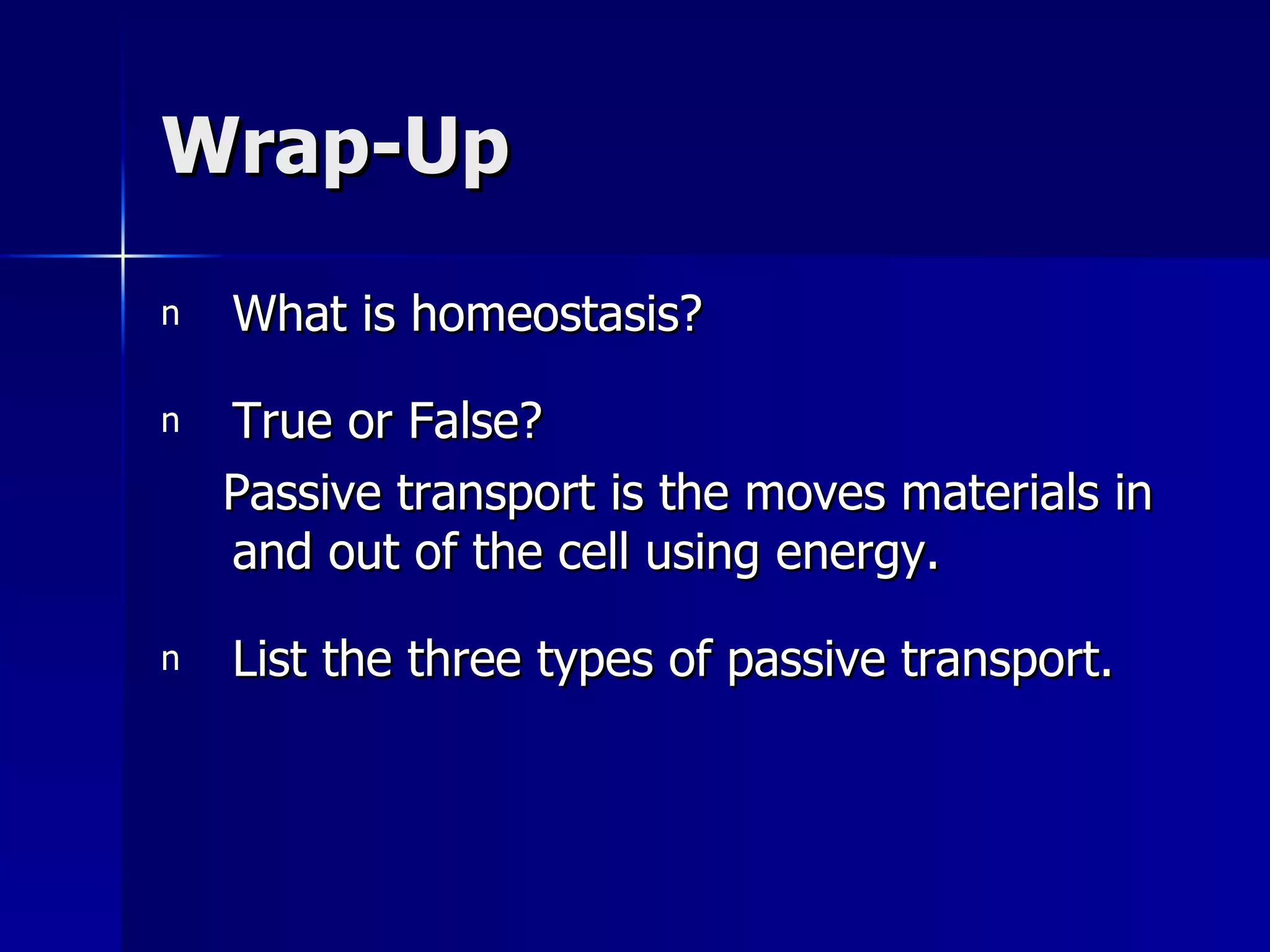 Wrap-Up

n What is homeostasis?

n True or False?

Passive transport is the moves materials in and out of the cell using energy.

n List the three types of passive transport.